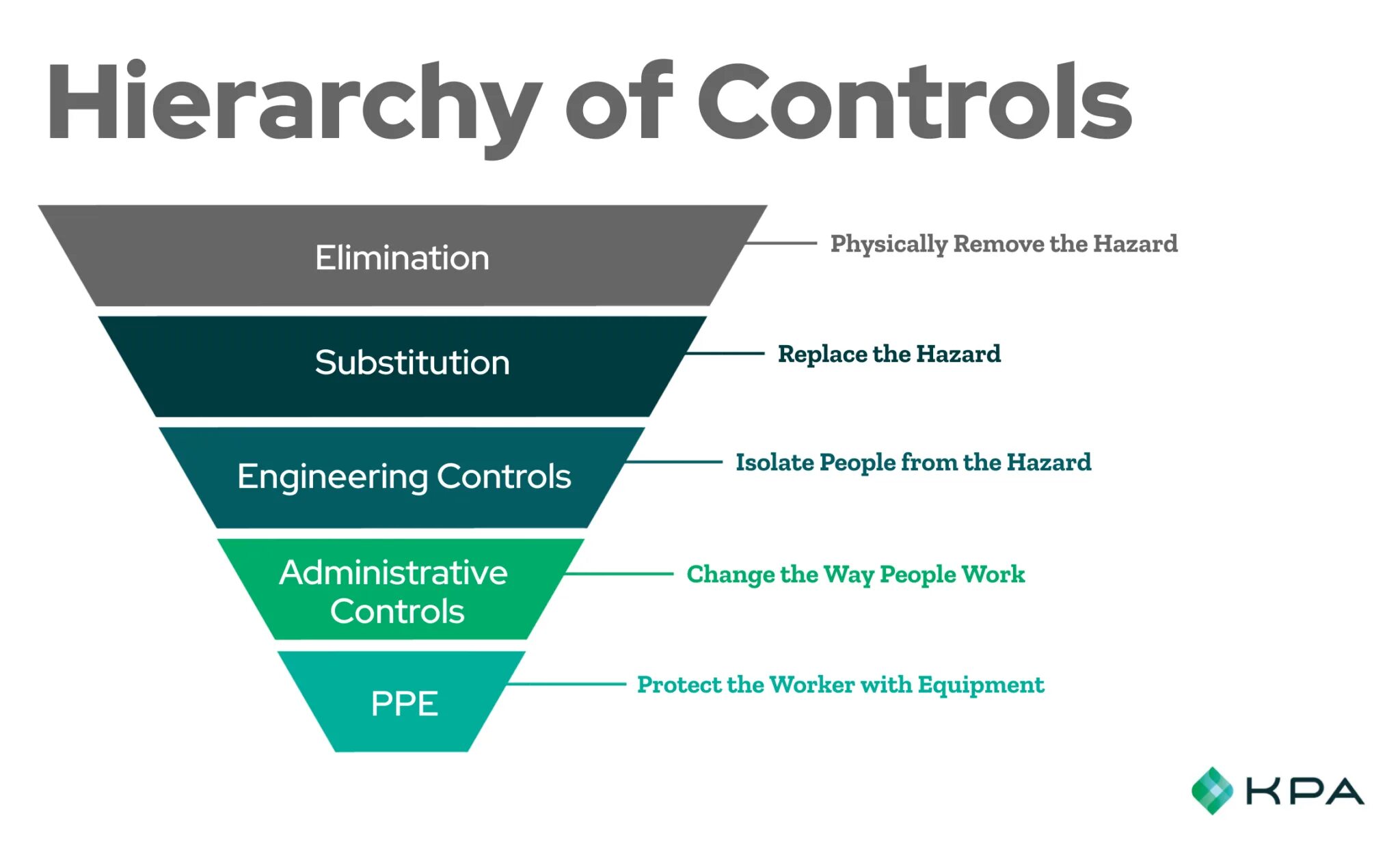 Hierarchy of Controls

Elimination
Physically Remove the Hazard

Substitution
Replace the Hazard

Engineering Controls
Isolate People from the Hazard

Administrative Controls
Change the Way People Work

PPE
Protect the Worker with Equipment

KPA